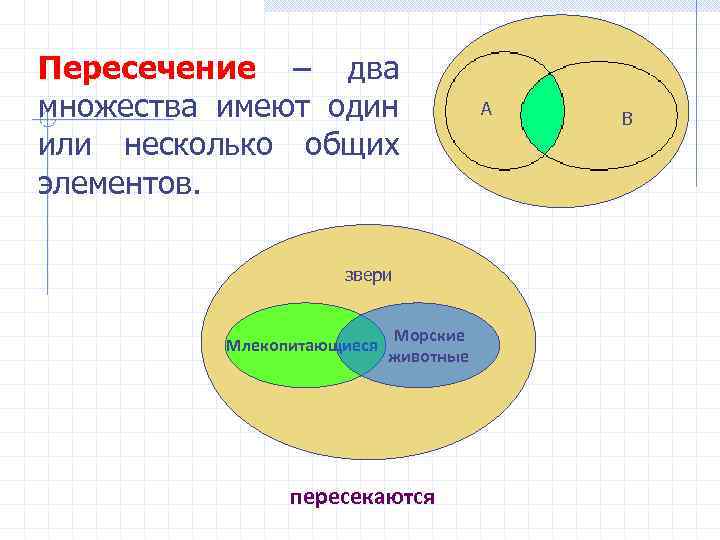 Пересечение – два множества имеют один или несколько общих элементов.

A

B

звери

Млекопитающиеся

Морские животные

пересекаются